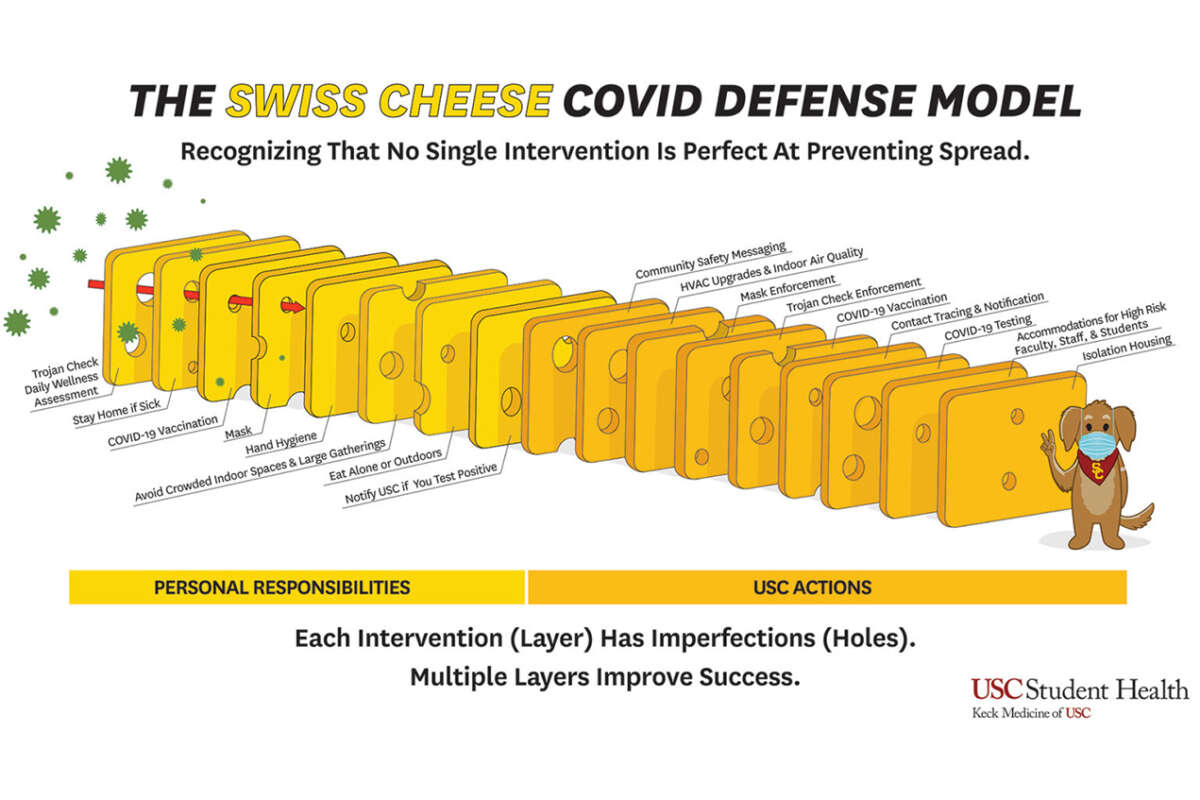 THE SWISS CHEESE COVID DEFENSE MODEL

Recognizing That No Single Intervention Is Perfect At Preventing Spread.

Trojan Check Daily Wellness Assessment

Stay Home if Sick

COVID-19 Vaccination

Mask

Hand Hygiene

Avoid Crowded Indoor Spaces & Large Gatherings

Eat Alone or Outdoors

Notify USC if You Test Positive

Community Safety Messaging

HVAC Upgrades & Indoor Air Quality

Mask Enforcement

Trojan Check Enforcement

COVID-19 Vaccination

Contact Tracing & Notification

COVID-19 Testing

Accommodations for High Risk Faculty, Staff, & Students

Isolation Housing

SC

PERSONAL RESPONSIBILITIES

USC ACTIONS

Each Intervention (Layer) Has Imperfections (Holes).

Multiple Layers Improve Success.

USC Student Health
Keck Medicine of USC